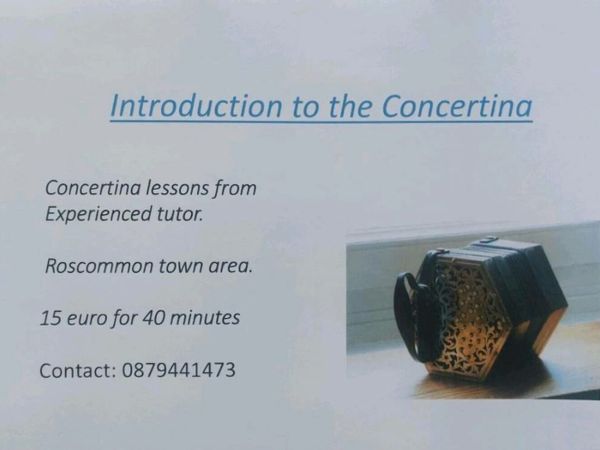 Introduction to the Concertina

Concertina lessons from Experienced tutor.

Roscommon town area.

15 euro for 40 minutes

Contact: 0879441473